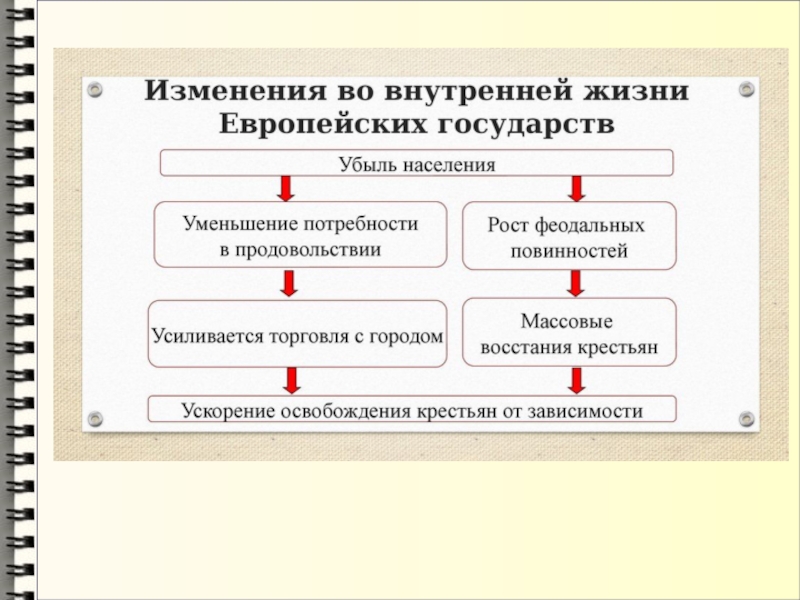 Изменения во внутренней жизни Европейских государств

Убыль населения

Уменьшение потребности в продовольствии

Рост феодальных повинностей

Усиливается торговля с городом

Массовые восстания крестьян

Ускорение освобождения крестьян от зависимости